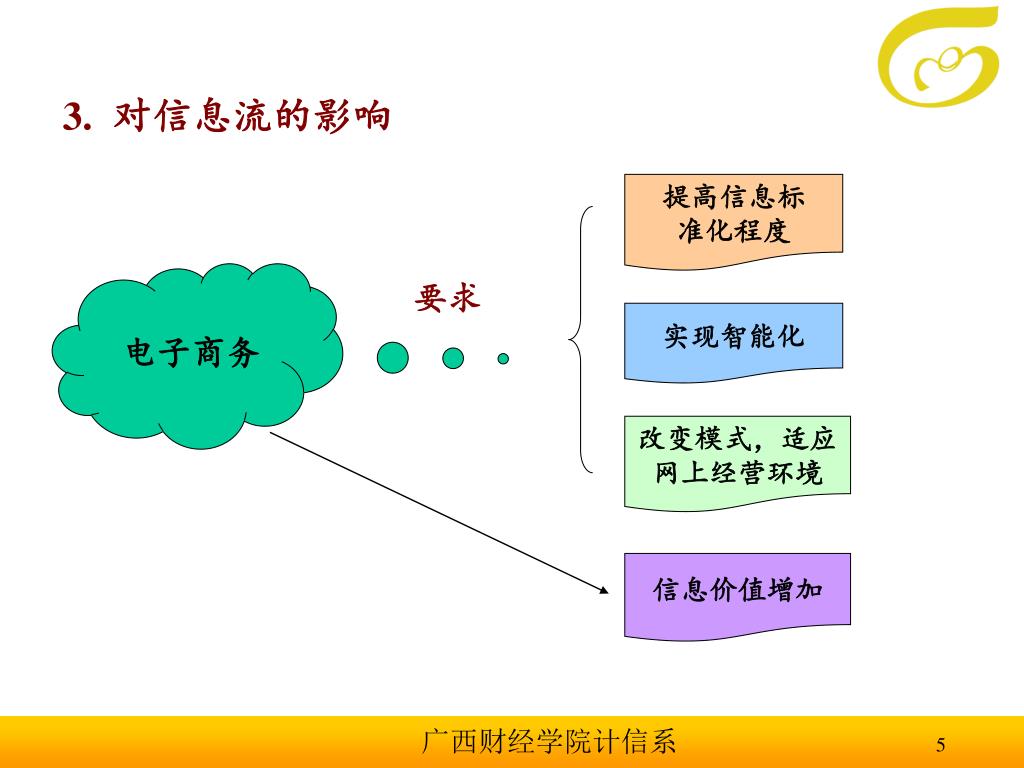 3. 对信息流的影响

电子商务

要求

提高信息标准化程度

实现智能化

改变模式，适应网上经营环境

信息价值增加

广西财经学院计信系

5